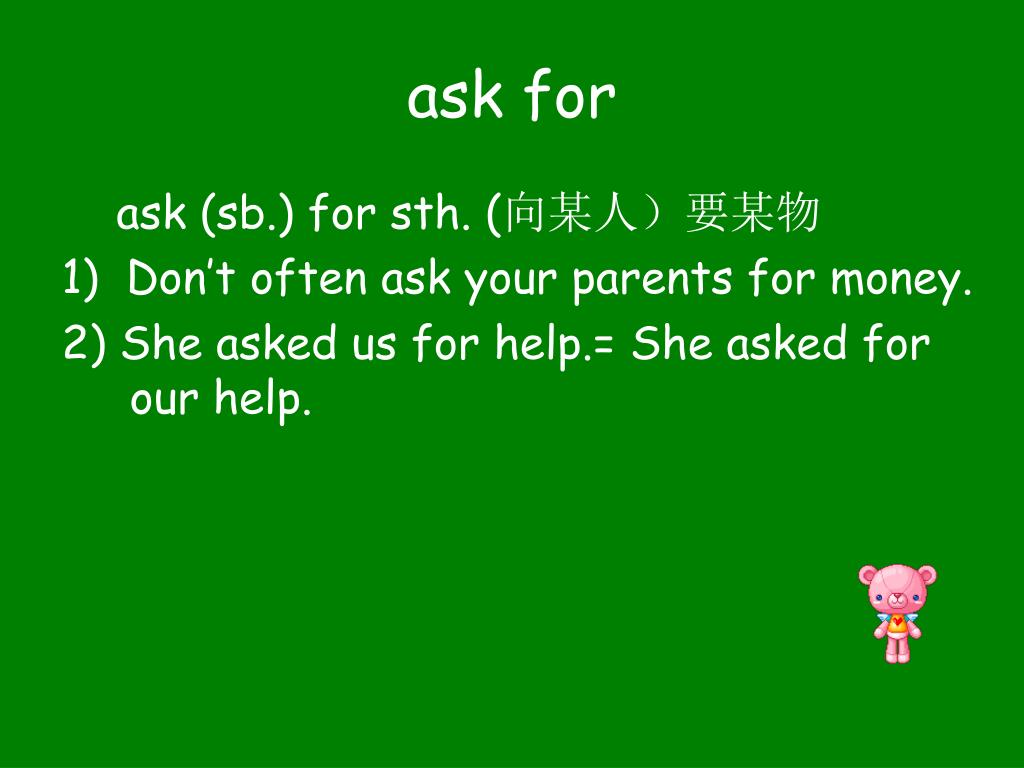 ask for

ask (sb.) for sth. (向某人）要某物

1) Don’t often ask your parents for money.

2) She asked us for help.= She asked for our help.